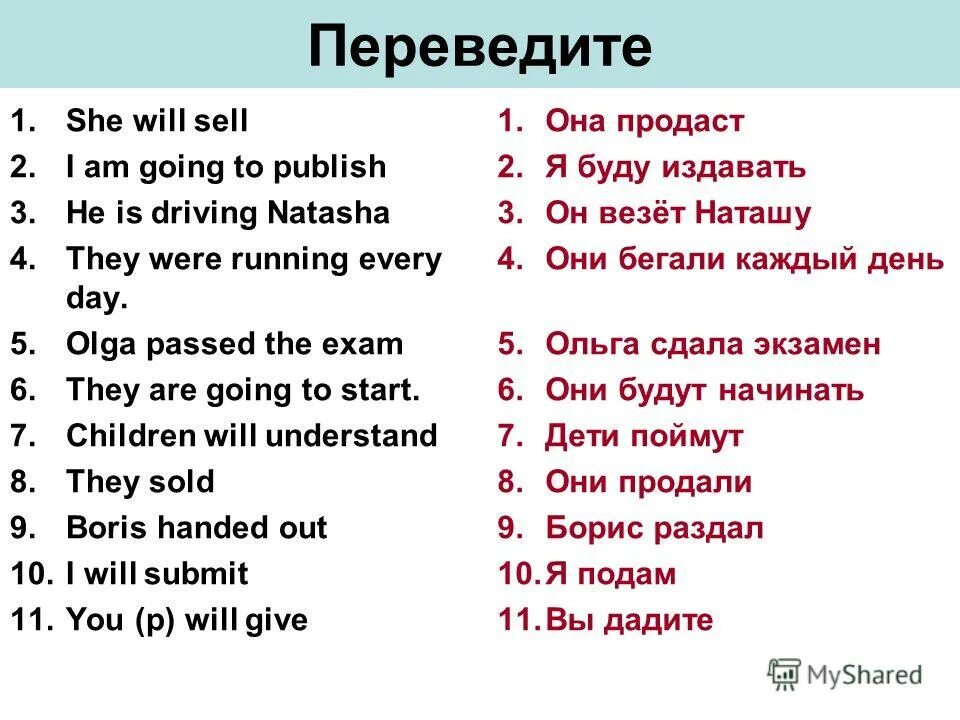 Переведите

1. She will sell
2. I am going to publish
3. He is driving Natasha
4. They were running every day.
5. Olga passed the exam
6. They are going to start.
7. Children will understand
8. They sold
9. Boris handed out
10. I will submit
11. You (p) will give

1. Она продаст
2. Я буду издавать
3. Он везёт Наташу
4. Они бегали каждый день
5. Ольга сдала экзамен
6. Они будут начинать
7. Дети поймут
8. Они продали
9. Борис раздал
10. Я подам
11. Вы дадите

MyShared